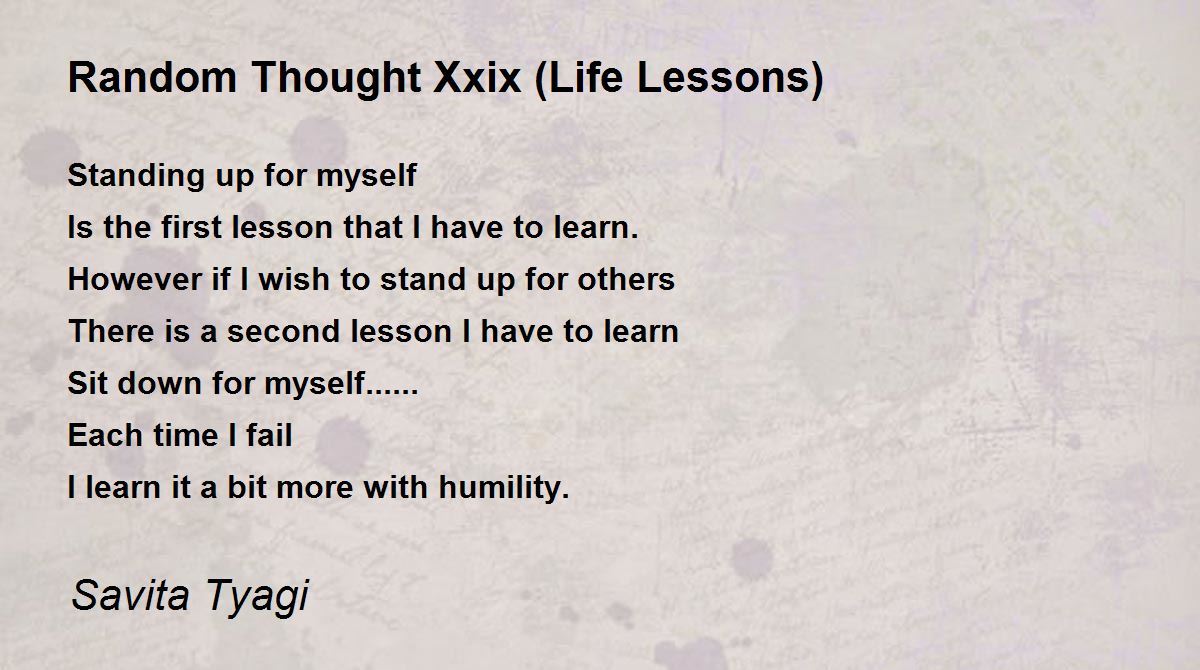 Random Thought Xxix (Life Lessons)

Standing up for myself
Is the first lesson that I have to learn.
However if I wish to stand up for others
There is a second lesson I have to learn
Sit down for myself......
Each time I fail
I learn it a bit more with humility.

Savita Tyagi